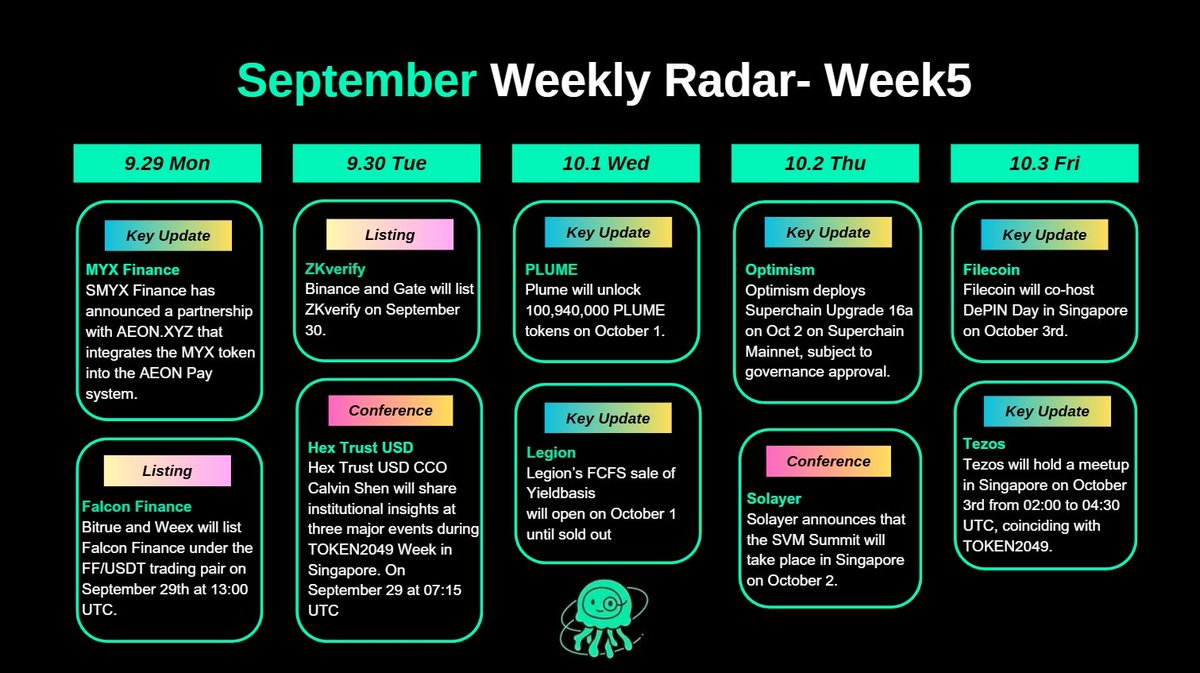 September Weekly Radar- Week5

9.29 Mon

Key Update

MYX Finance
SMYX Finance has announced a partnership with AEON.XYZ that integrates the MYX token into the AEON Pay system.

Listing

Falcon Finance
Bitrue and Weex will list Falcon Finance under the FF/USDT trading pair on September 29th at 13:00 UTC.

9.30 Tue

Listing

ZKverify
Binance and Gate will list ZKverify on September 30.

Conference

Hex Trust USD
Hex Trust USD CCO Calvin Shen will share institutional insights at three major events during TOKEN2049 Week in Singapore. On September 29 at 07:15 UTC

10.1 Wed

Key Update

PLUME
Plume will unlock 100,940,000 PLUME tokens on October 1.

Key Update

Legion
Legion's FCFS sale of Yieldbasis
will open on October 1 until sold out

10.2 Thu

Key Update

Optimism
Optimism deploys Superchain Upgrade 16a on Oct 2 on Superchain Mainnet, subject to governance approval.

Conference

Solayer
Solayer announces that the SVM Summit will take place in Singapore on October 2.

10.3 Fri

Key Update

Filecoin
Filecoin will co-host DePIN Day in Singapore on October 3rd.

Key Update

Tezos
Tezos will hold a meetup in Singapore on October 3rd from 02:00 to 04:30 UTC, coinciding with TOKEN2049.